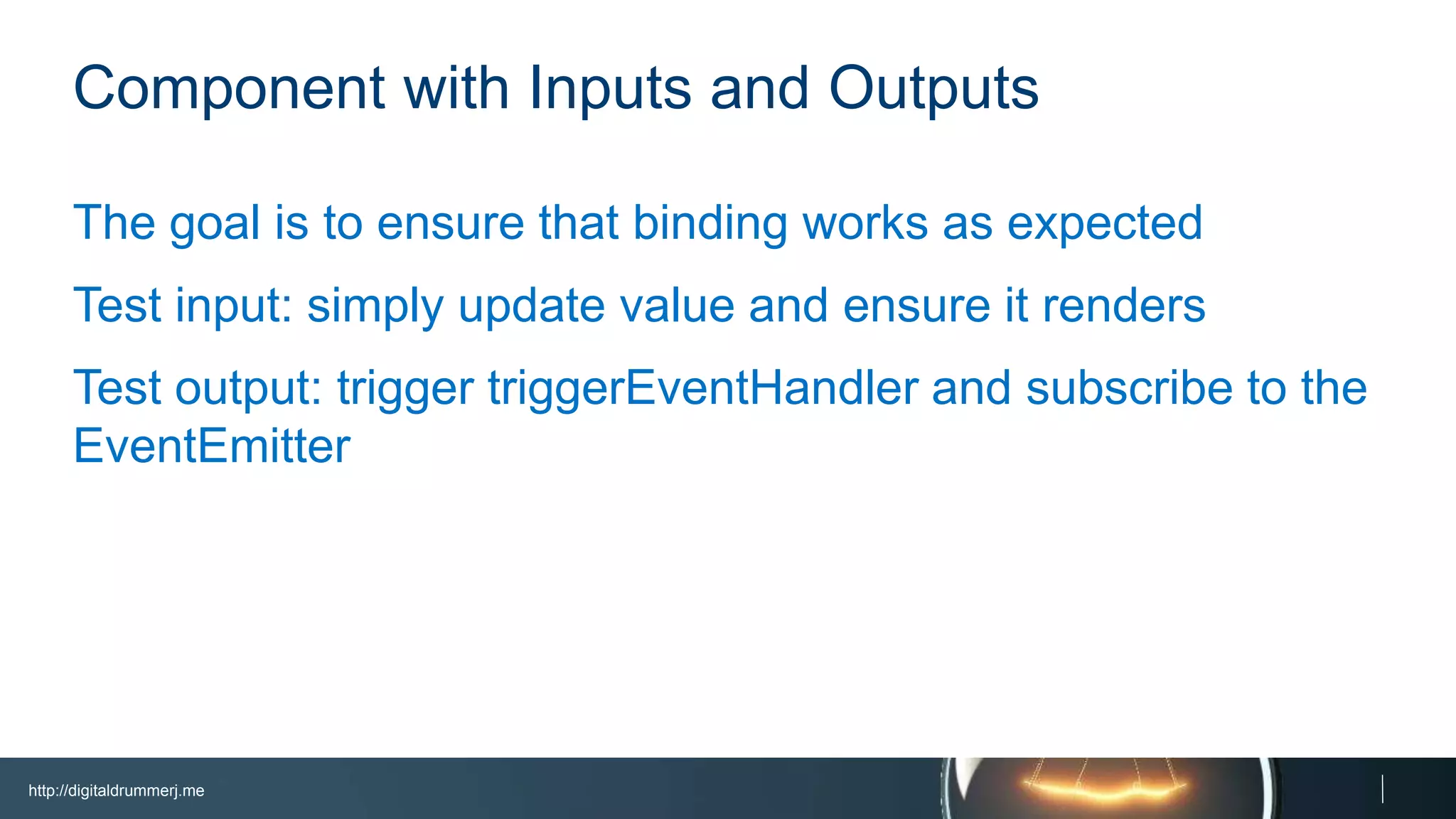 Component with Inputs and Outputs

The goal is to ensure that binding works as expected

Test input: simply update value and ensure it renders

Test output: trigger triggerEventHandler and subscribe to the EventEmitter

http://digitaldrummerj.me